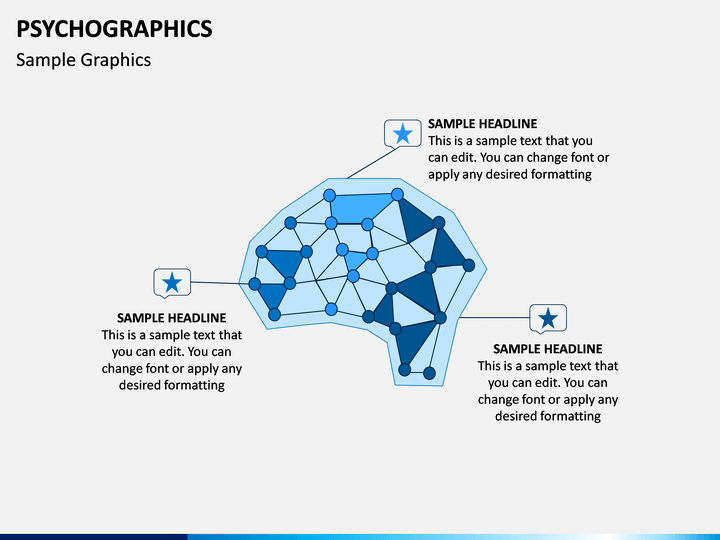 PSYCHOGRAPHICS
Sample Graphics

SAMPLE HEADLINE
This is a sample text that you can edit. You can change font or apply any desired formatting

SAMPLE HEADLINE
This is a sample text that you can edit. You can change font or apply any desired formatting

SAMPLE HEADLINE
This is a sample text that you can edit. You can change font or apply any desired formatting